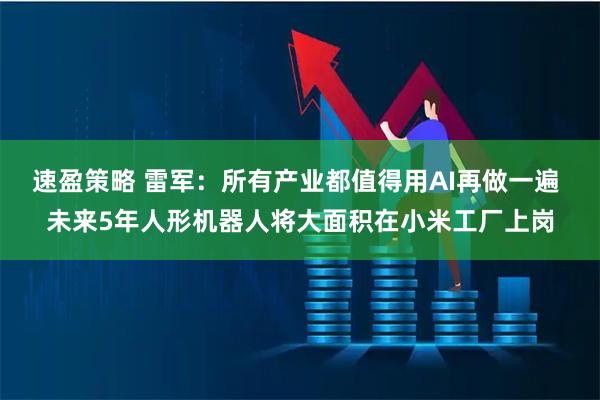 速盈策略 雷军：所有产业都值得用AI再做一遍
未来5年人形机器人将大面积在小米工厂上岗